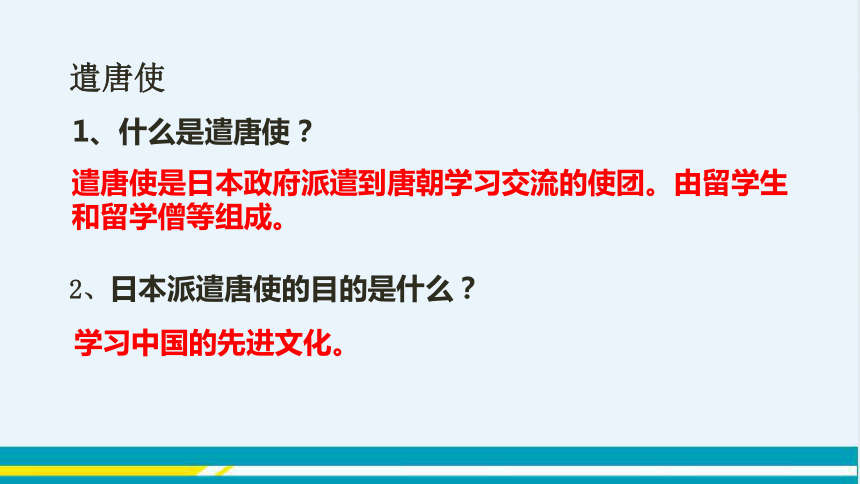 遣唐使

1、什么是遣唐使？

遣唐使是日本政府派遣到唐朝学习交流的使团。由留学生和留学僧等组成。

2、日本派遣唐使的目的是什么？

学习中国的先进文化。